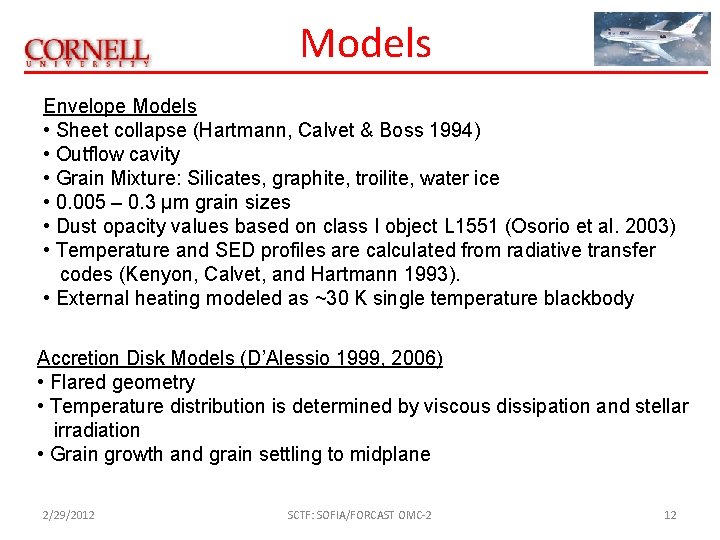 CORNELL
UNIVERSITY

Models

Envelope Models
• Sheet collapse (Hartmann, Calvet & Boss 1994)
• Outflow cavity
• Grain Mixture: Silicates, graphite, troilite, water ice
• 0.005 – 0.3 μm grain sizes
• Dust opacity values based on class I object L1551 (Osorio et al. 2003)
• Temperature and SED profiles are calculated from radiative transfer codes (Kenyon, Calvet, and Hartmann 1993).
• External heating modeled as ~30 K single temperature blackbody

Accretion Disk Models (D'Alessio 1999, 2006)
• Flared geometry
• Temperature distribution is determined by viscous dissipation and stellar irradiation
• Grain growth and grain settling to midplane

2/29/2012

SCTF: SOFIA/FORCAST OMC-2

12